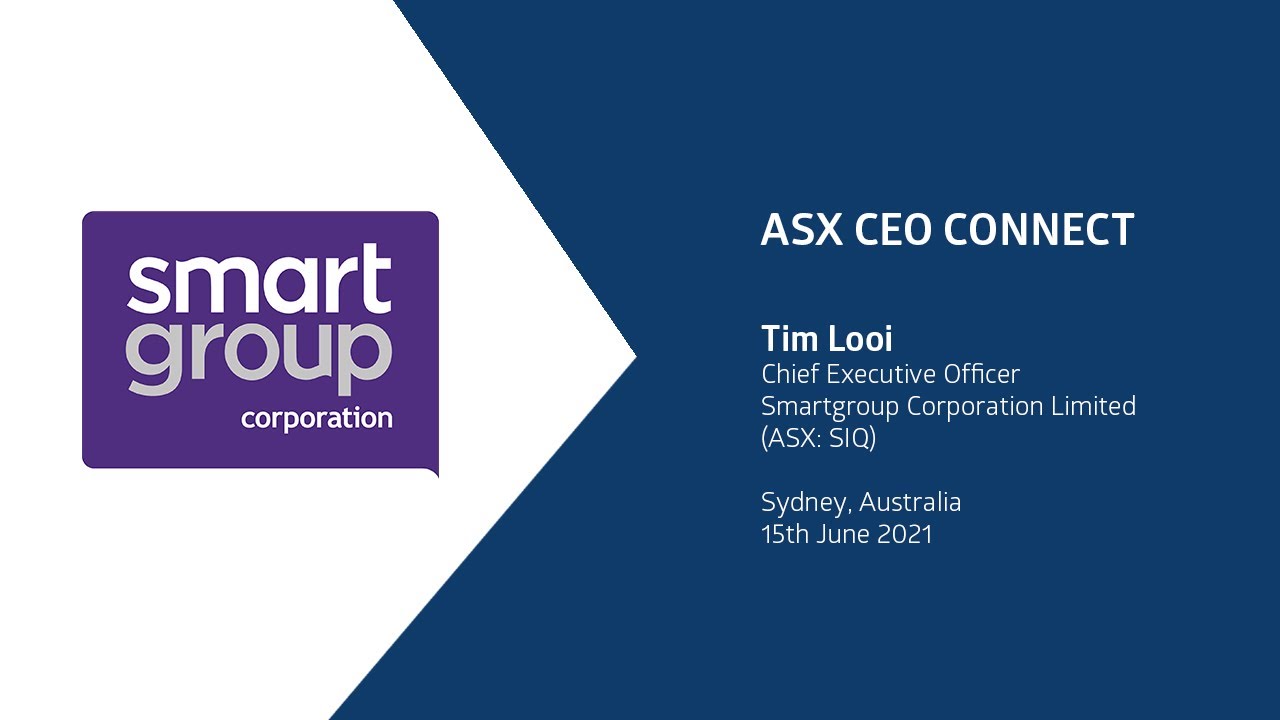 smart
group
corporation

ASX CEO CONNECT

Tim Looi
Chief Executive Officer
Smartgroup Corporation Limited
(ASX: SIQ)

Sydney, Australia
15th June 2021